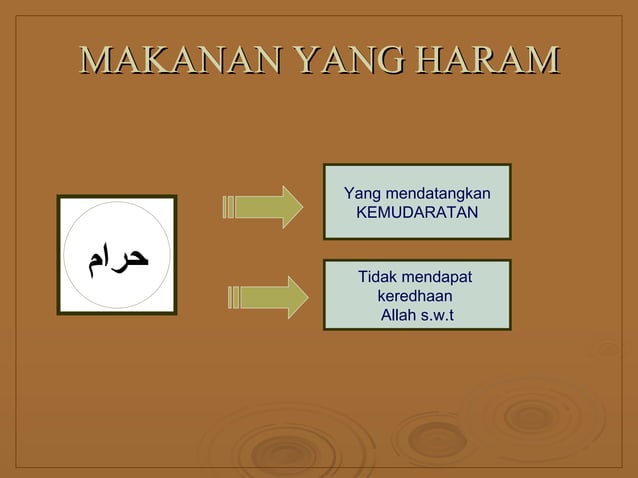 MAKANAN YANG HARAM

حرام

Yang mendatangkan KEMUDARATAN

Tidak mendapat keredhaan Allah s.w.t